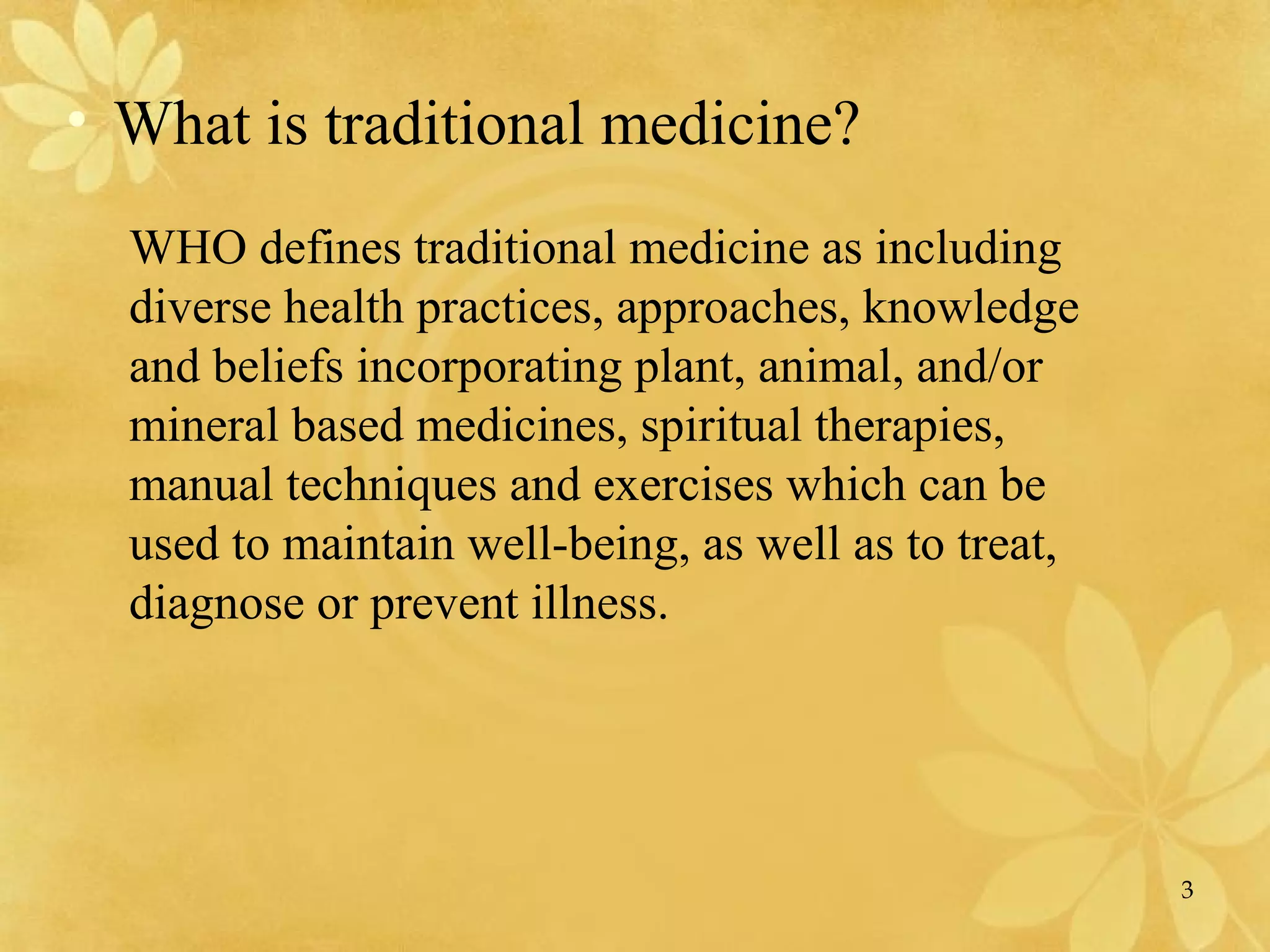 • What is traditional medicine?

WHO defines traditional medicine as including diverse health practices, approaches, knowledge and beliefs incorporating plant, animal, and/or mineral based medicines, spiritual therapies, manual techniques and exercises which can be used to maintain well-being, as well as to treat, diagnose or prevent illness.

3